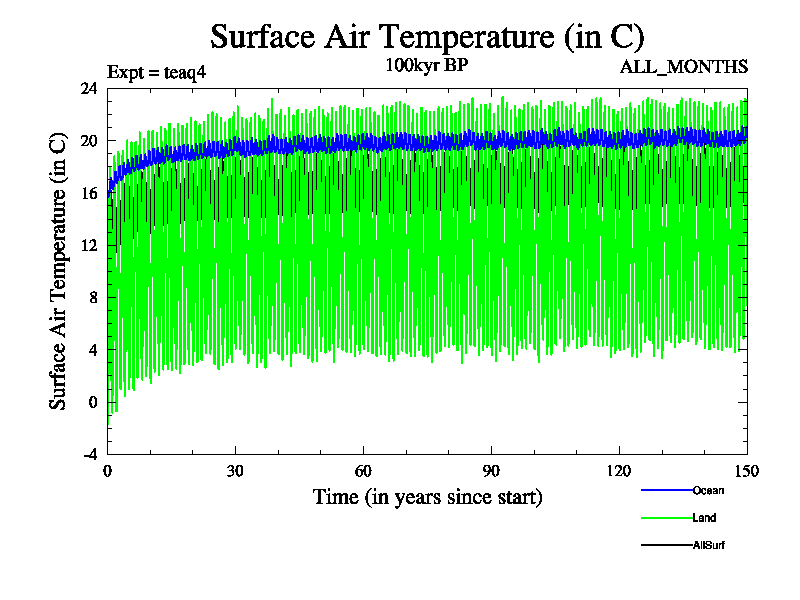 Surface Air Temperature (in C)

Expt = teaq4

100kyr BP

ALL_MONTHS

Surface Air Temperature (in C)

24
20
16
12
8
4
0
-4

0
30
60
90
120
150

Time (in years since start)

Ocean
Land
AllSurf